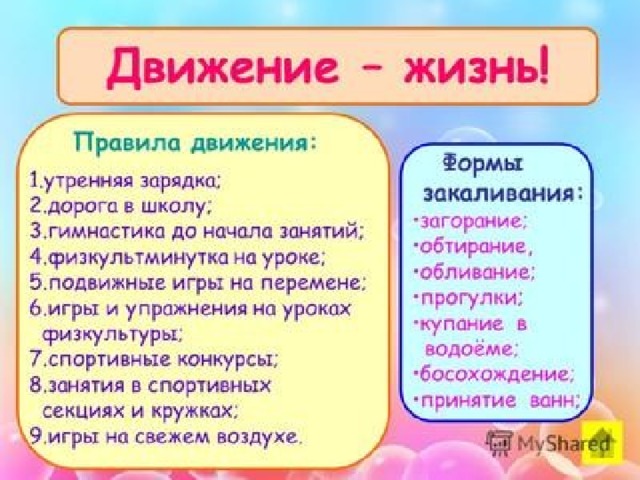 Движение – жизнь!

Правила движения:

1.утренняя зарядка;
2.дорога в школу;
3.гимнастика до начала занятий;
4.физкультминутка на уроке;
5.подвижные игры на перемене;
6.игры и упражнения на уроках физкультуры;
7.спортивные конкурсы;
8.занятия в спортивных секциях и кружках;
9.игры на свежем воздухе.

Формы закаливания:
·загорание;
·обтирание,
·обливание;
·прогулки;
·купание в водоёме;
·босохождение;
·принятие ванн;

MyShared